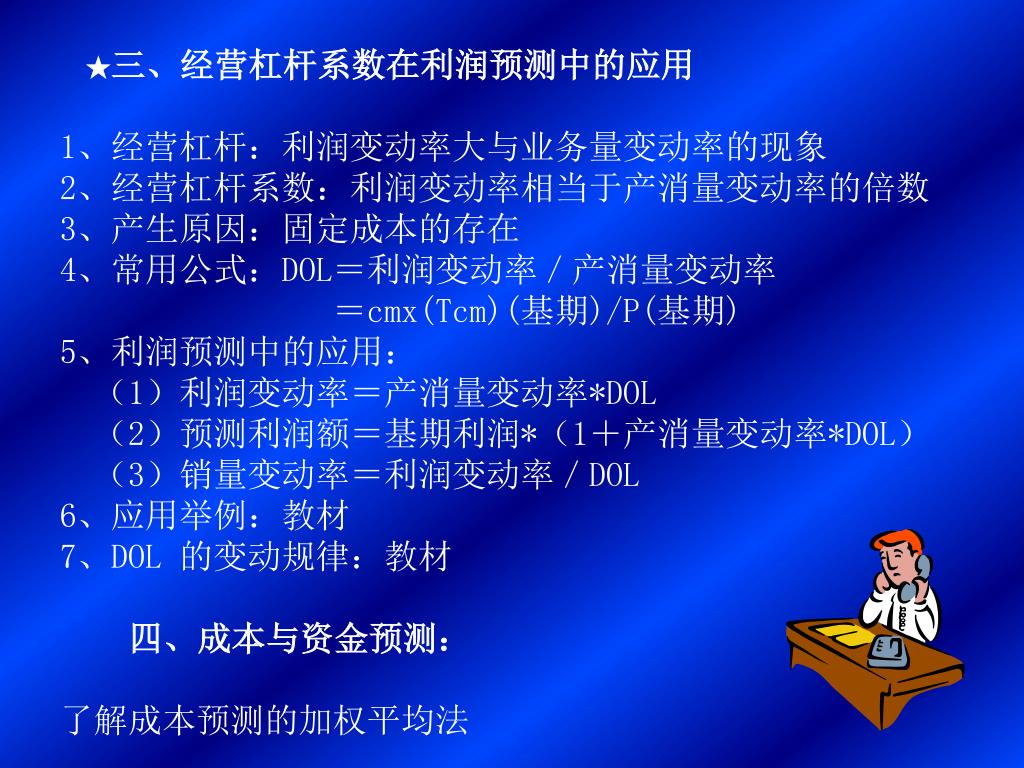 ★三、经营杠杆系数在利润预测中的应用

1、经营杠杆：利润变动率大与业务量变动率的现象
2、经营杠杆系数：利润变动率相当于产消量变动率的倍数
3、产生原因：固定成本的存在
4、常用公式：DOL＝利润变动率／产消量变动率
＝cmx(Tcm)(基期)/P(基期)
5、利润预测中的应用：
（1）利润变动率＝产消量变动率*DOL
（2）预测利润额＝基期利润*（1＋产消量变动率*DOL）
（3）销量变动率＝利润变动率／DOL
6、应用举例：教材
7、DOL 的变动规律：教材

四、成本与资金预测：

了解成本预测的加权平均法